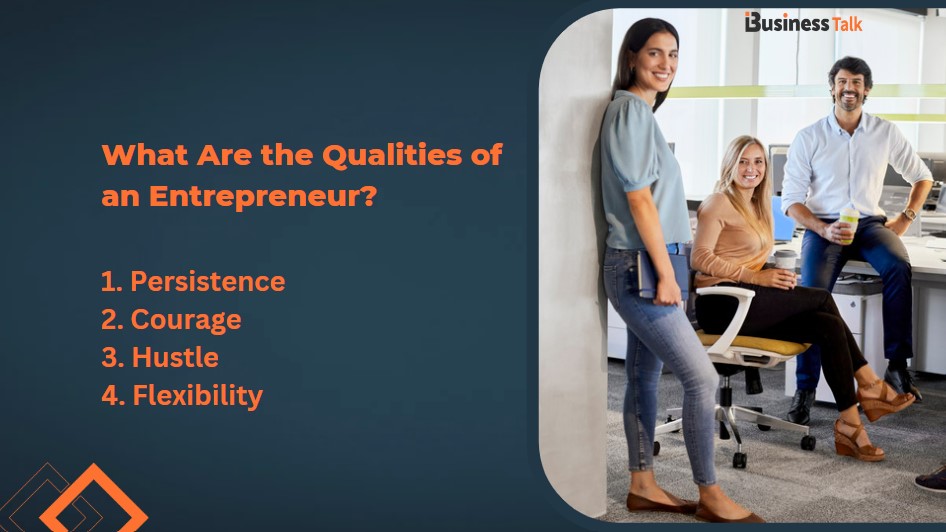 iBusiness Talk

What Are the Qualities of an Entrepreneur?

1. Persistence
2. Courage
3. Hustle
4. Flexibility